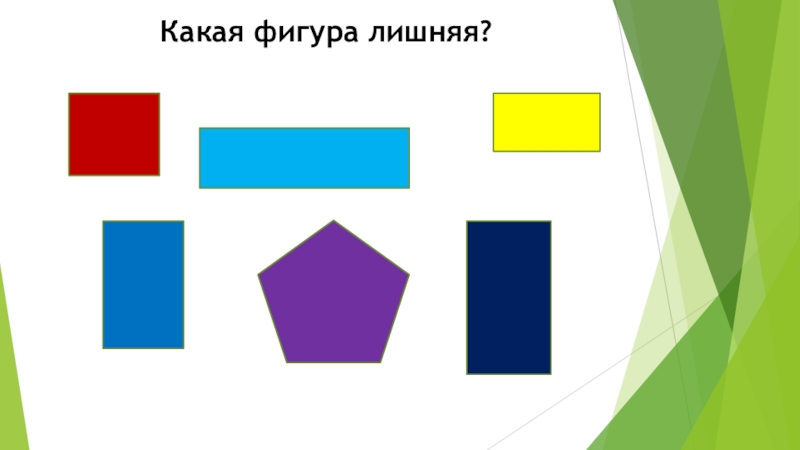 Какая фигура лишняя?